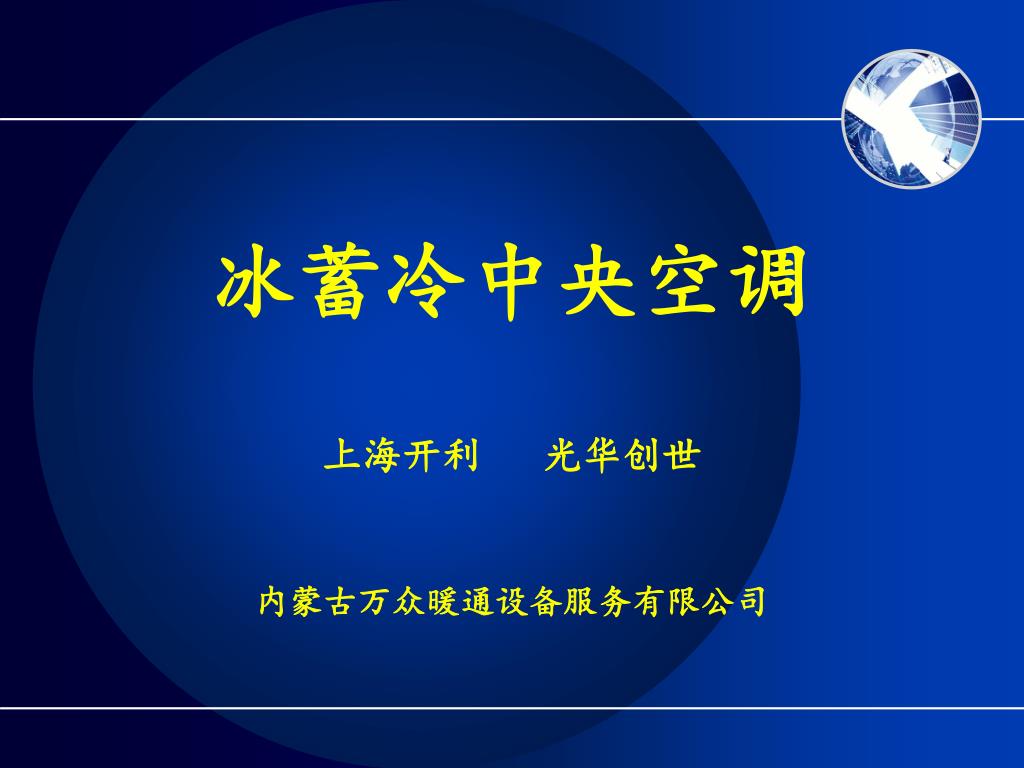 冰蓄冷中央空调

上海开利　　光华创世

内蒙古万众暖通设备服务有限公司